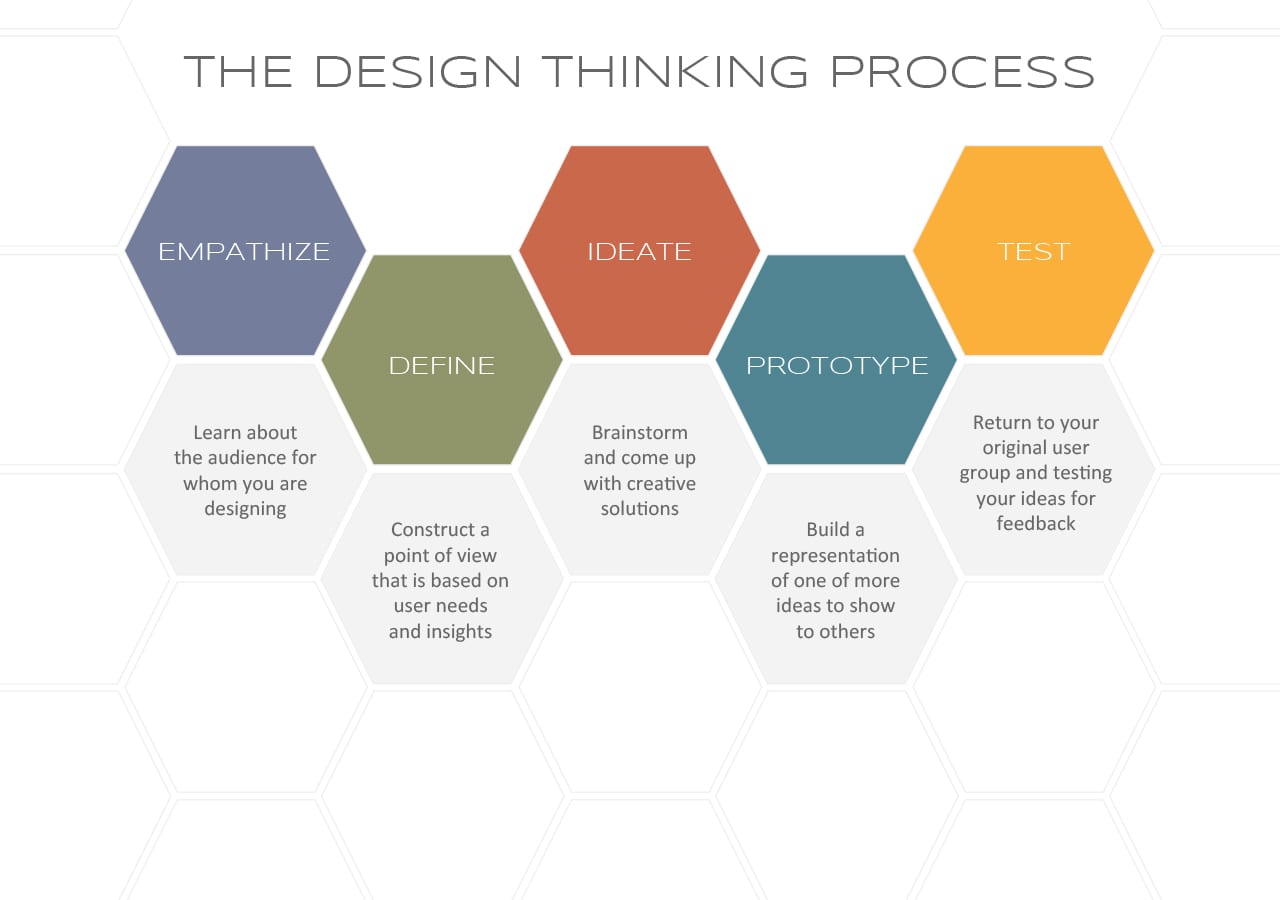 THE DESIGN THINKING PROCESS

EMPATHIZE

Learn about the audience for whom you are designing

DEFINE

Construct a point of view that is based on user needs and insights

IDEATE

Brainstorm and come up with creative solutions

PROTOTYPE

Build a representation of one of more ideas to show to others

TEST

Return to your original user group and testing your ideas for feedback